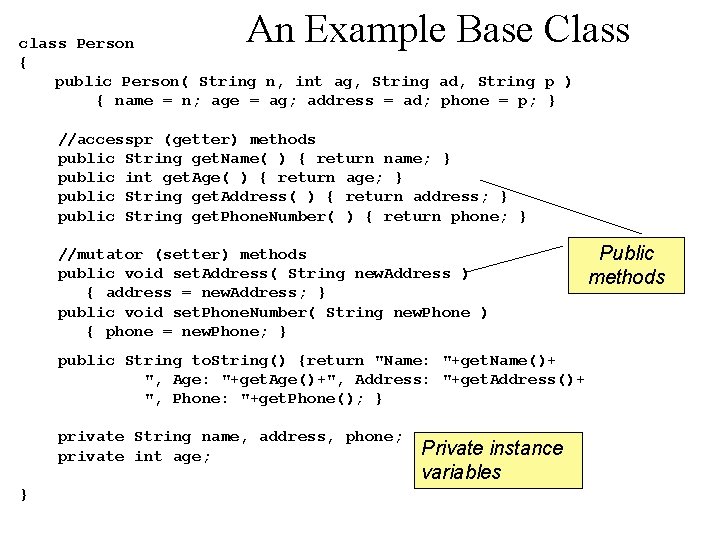 An Example Base Class

class Person
{
public Person( String n, int ag, String ad, String p )
{ name = n; age = ag; address = ad; phone = p; }

//accesspr (getter) methods
public String getName( ) { return name; }
public int getAge( ) { return age; }
public String getAddress( ) { return address; }
public String getPhoneNumber( ) { return phone; }

//mutator (setter) methods
public void setAddress( String newAddress )
{ address = newAddress; }
public void setPhoneNumber( String newPhone )
{ phone = newPhone; }

public String toString() {return "Name: "+getName()+
", Age: "+getAge()+", Address: "+getAddress()+
", Phone: "+getPhone(); }

private String name, address, phone;
private int age;

}

Public methods

Private instance variables